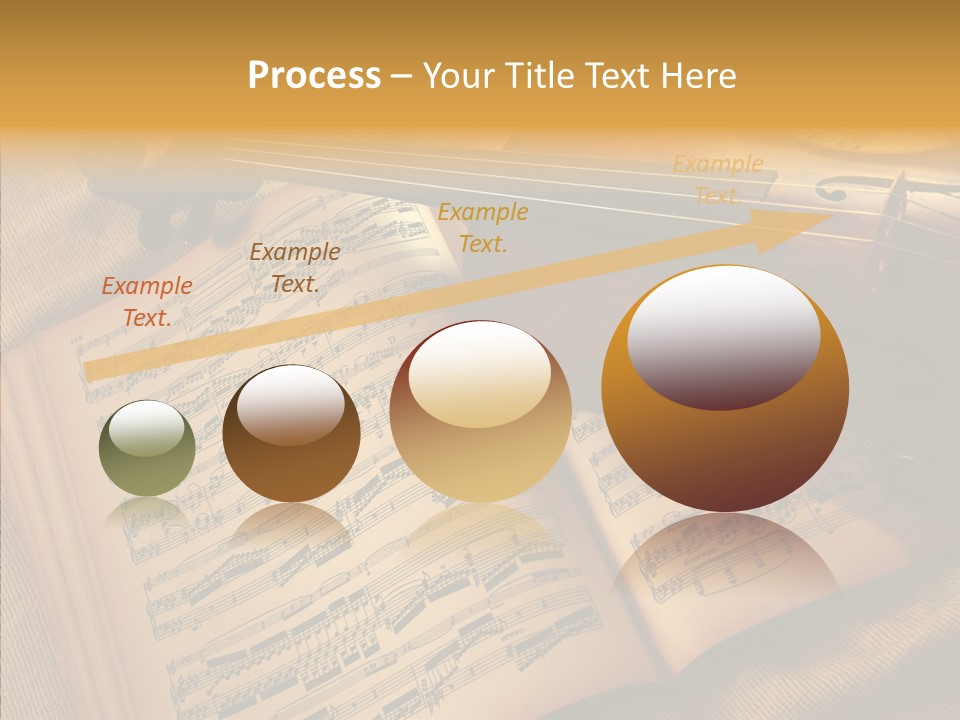 Process – Your Title Text Here

Example Text.

Example Text.

Example Text.

Example Text.